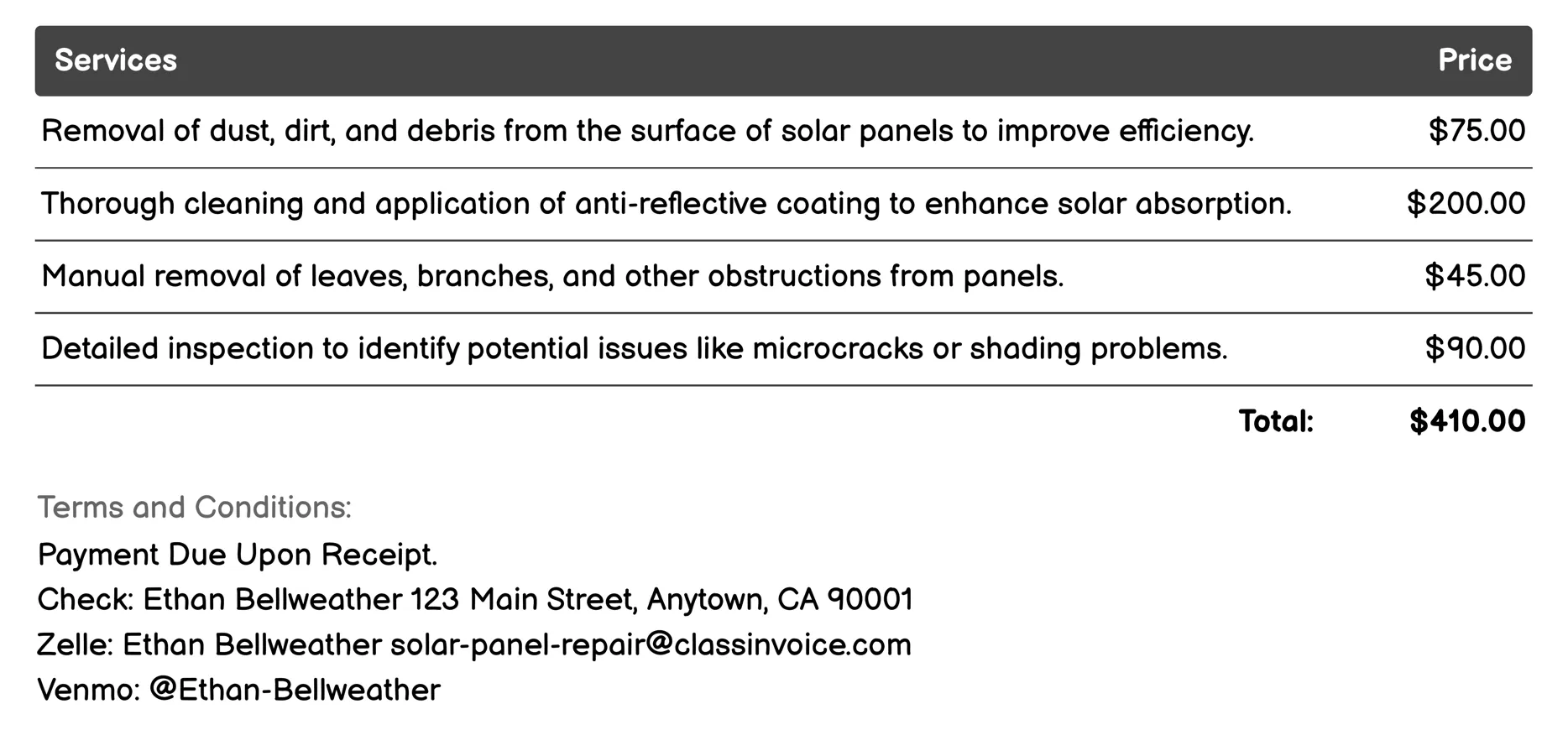 | Services | Price |
|---|---|
| Removal of dust, dirt, and debris from the surface of solar panels to improve efficiency. | \$75.00 |
| Thorough cleaning and application of anti-reflective coating to enhance solar absorption. | \$200.00 |
| Manual removal of leaves, branches, and other obstructions from panels. | \$45.00 |
| Detailed inspection to identify potential issues like microcracks or shading problems. | \$90.00 |
| Total: | \$410.00 |

Terms and Conditions:
Payment Due Upon Receipt.
Check: Ethan Bellweather 123 Main Street, Anytown, CA 90001
Zelle: Ethan Bellweather solar-panel-repair@classinvoice.com
Venmo: @Ethan-Bellweather